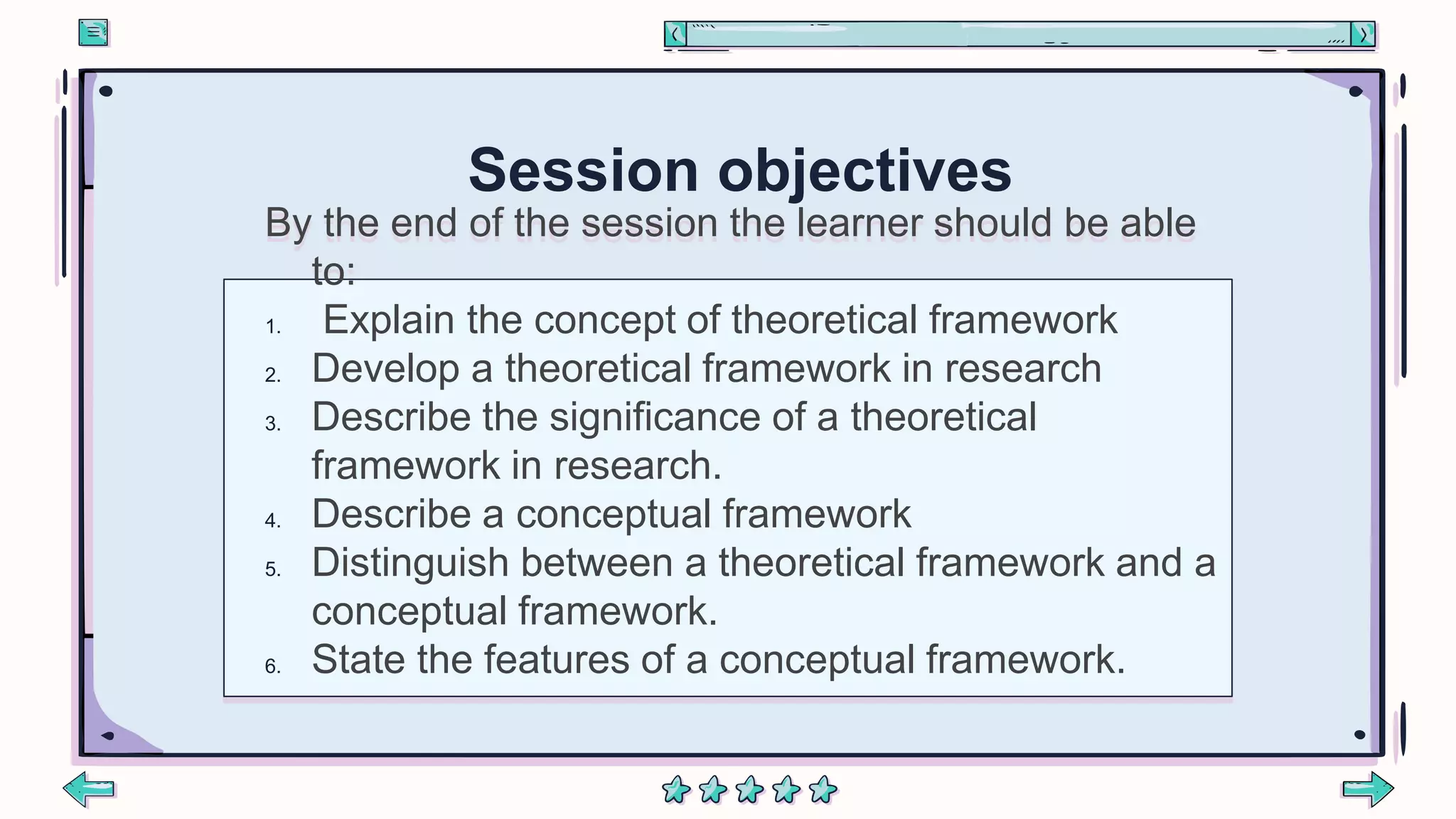 Session objectives

By the end of the session the learner should be able to:

1. Explain the concept of theoretical framework
2. Develop a theoretical framework in research
3. Describe the significance of a theoretical framework in research.
4. Describe a conceptual framework
5. Distinguish between a theoretical framework and a conceptual framework.
6. State the features of a conceptual framework.